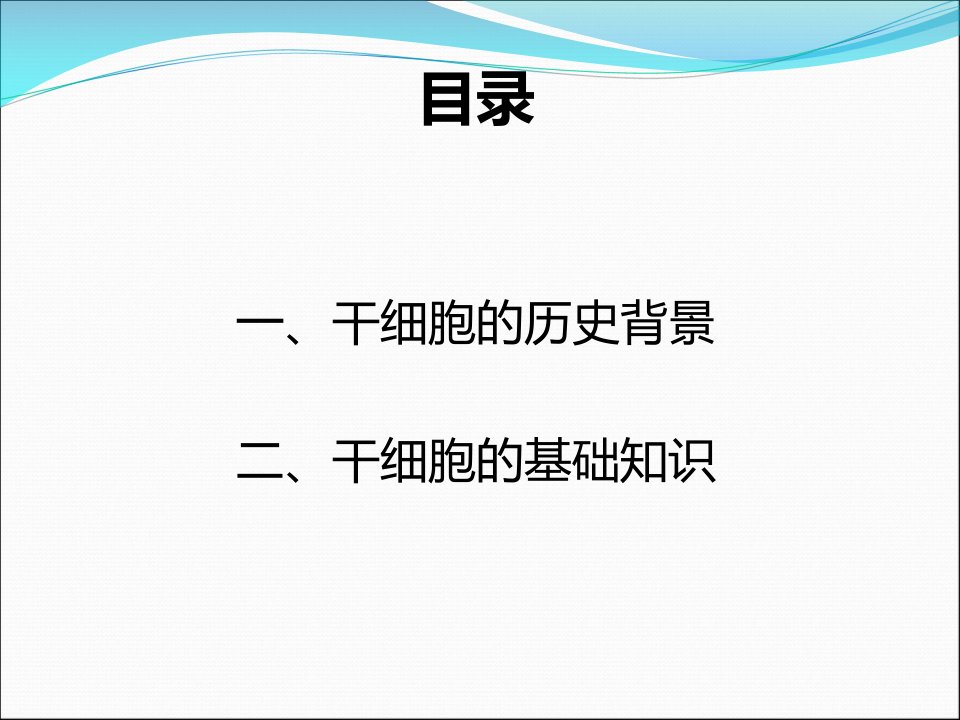 目录

一、干细胞的历史背景

二、干细胞的基础知识